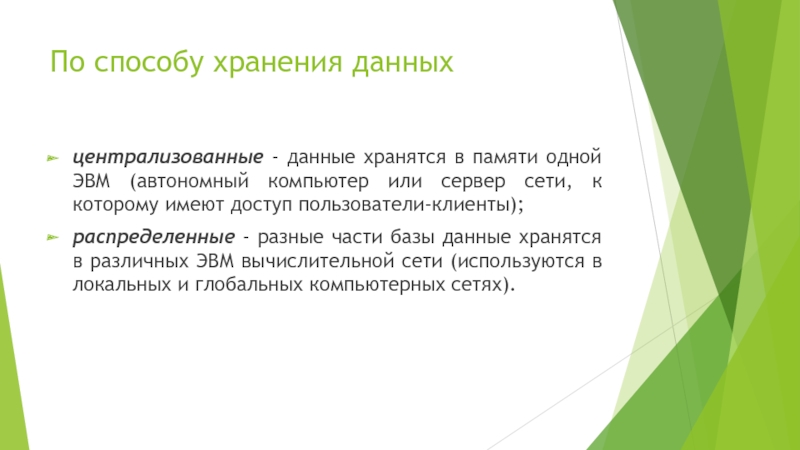 По способу хранения данных

централизованные - данные хранятся в памяти одной ЭВМ (автономный компьютер или сервер сети, к которому имеют доступ пользователи-клиенты);

распределенные - разные части базы данные хранятся в различных ЭВМ вычислительной сети (используются в локальных и глобальных компьютерных сетях).